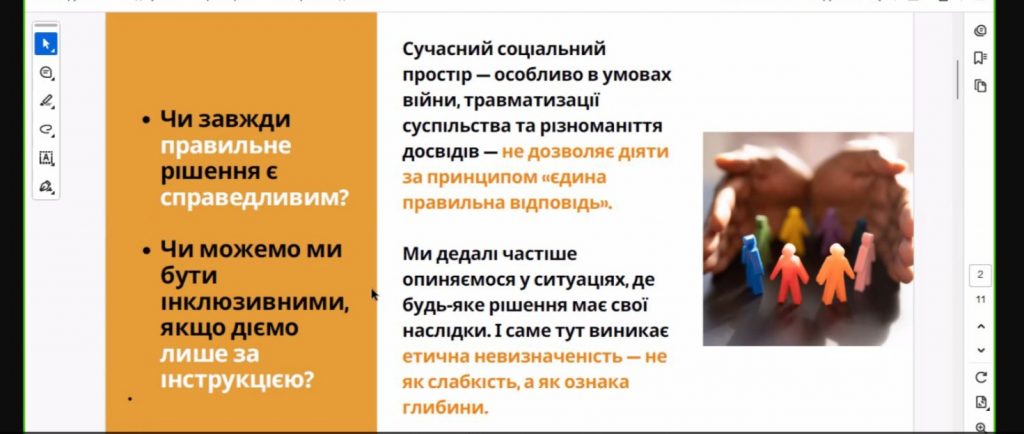 • Чи завжди правильне рішення є справедливим?

• Чи можемо ми бути інклюзивними, якщо діємо лише за інструкцією?

Сучасний соціальний простір — особливо в умовах війни, травматизації суспільства та різноманіття досвідів — не дозволяє діяти за принципом «єдина правильна відповідь».

Ми дедалі частіше опиняємося у ситуаціях, де будь-яке рішення має свої наслідки. І саме тут виникає етична невизначеність — не як слабкість, а як ознака глибини.

2
11